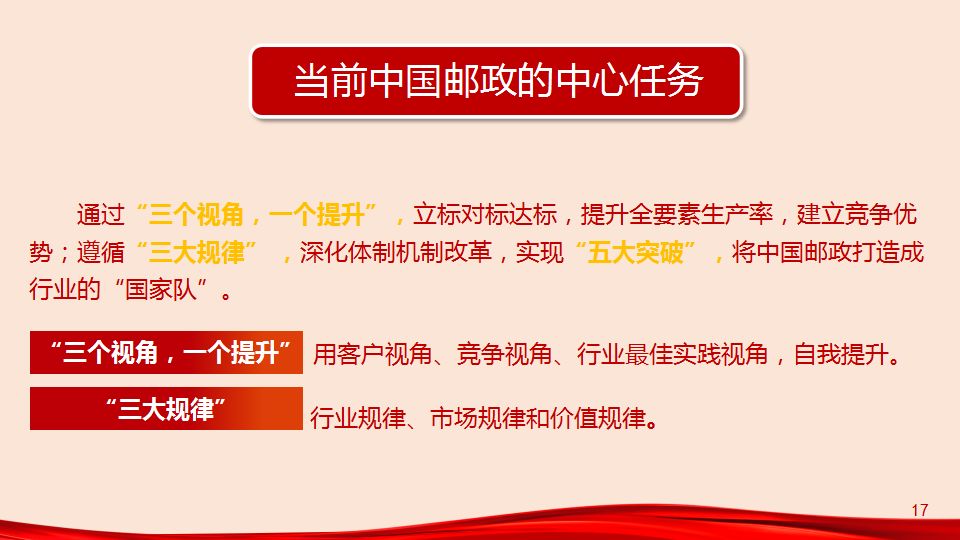 当前中国邮政的中心任务

通过“三个视角，一个提升”，立标对标达标，提升全要素生产率，建立竞争优势；遵循“三大规律”，深化体制机制改革，实现“五大突破”，将中国邮政打造成行业的“国家队”。

“三个视角，一个提升” 用客户视角、竞争视角、行业最佳实践视角，自我提升。

“三大规律” 行业规律、市场规律和价值规律。

17